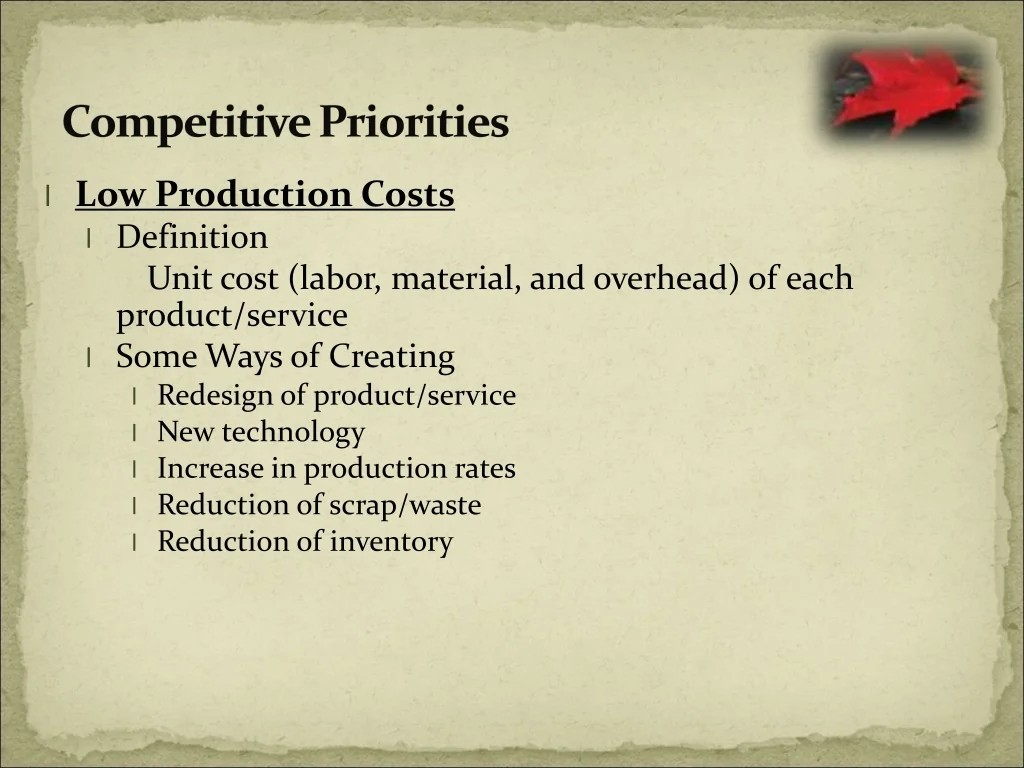 Competitive Priorities

l Low Production Costs

l Definition

Unit cost (labor, material, and overhead) of each product/service

l Some Ways of Creating

l Redesign of product/service

l New technology

l Increase in production rates

l Reduction of scrap/waste

l Reduction of inventory